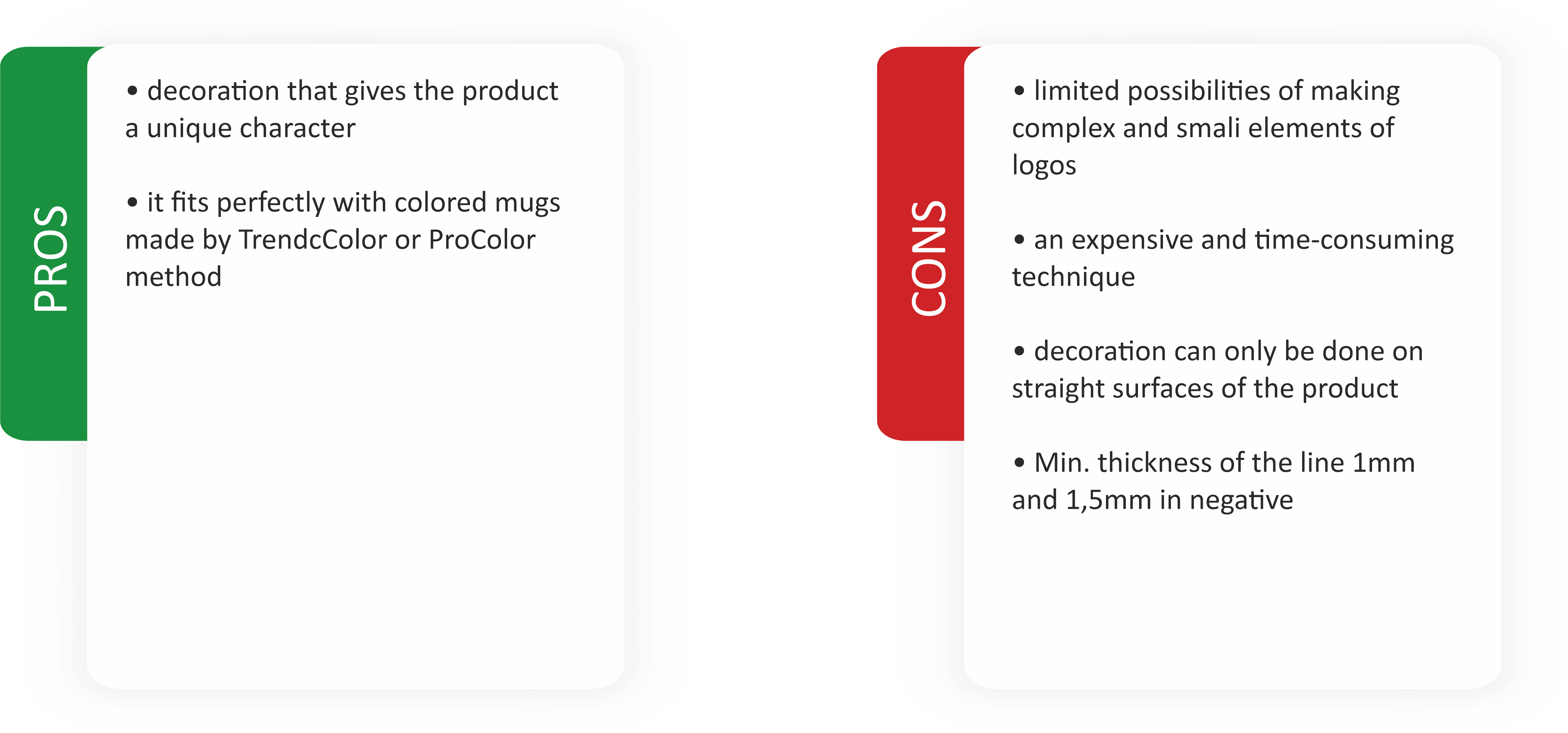 PROS

• decoration that gives the product a unique character

• it fits perfectly with colored mugs made by TrendcColor or ProColor method

CONS

• limited possibilities of making complex and smali elements of logos

• an expensive and time-consuming technique

• decoration can only be done on straight surfaces of the product

• Min. thickness of the line 1mm and 1,5mm in negative